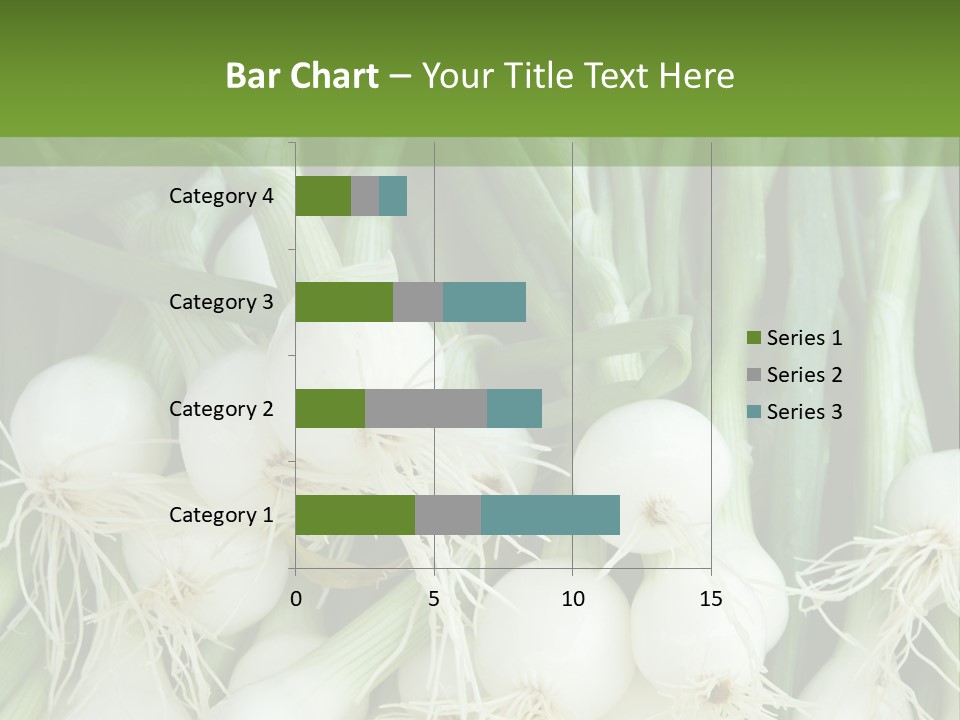 Bar Chart – Your Title Text Here

Category 4
Category 3
Category 2
Category 1

0
5
10
15

Series 1
Series 2
Series 3